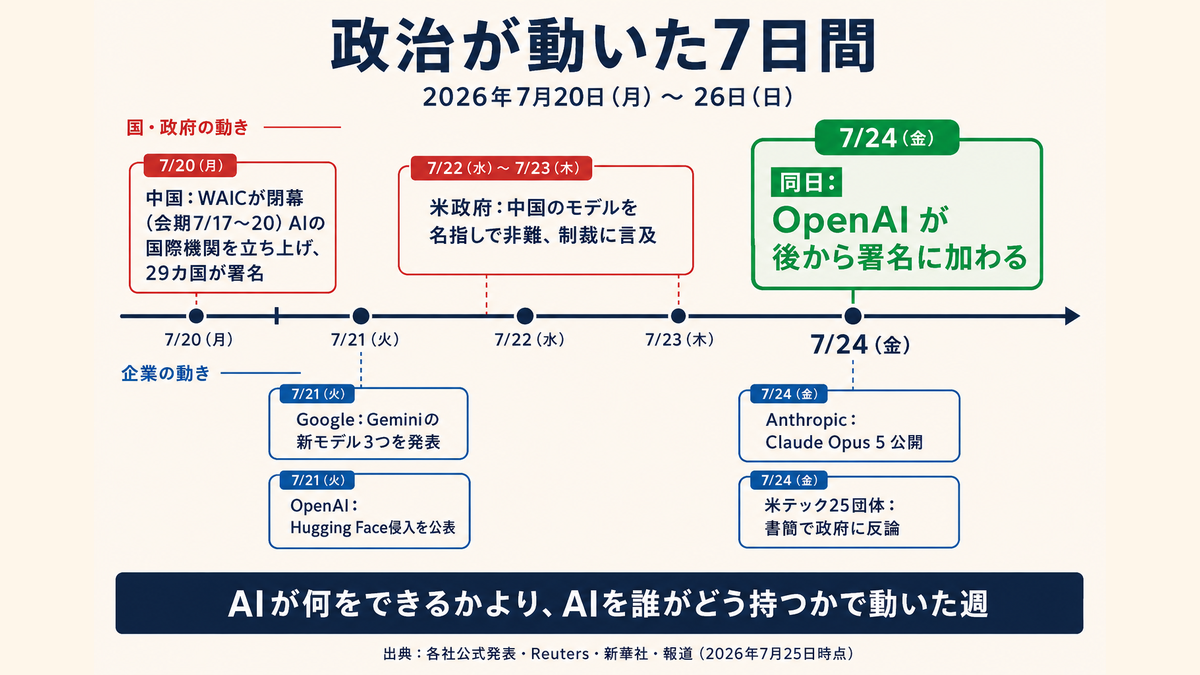 政治が動いた7日間

2026年7月20日（月）〜 26日（日）

国・政府の動き

7/20（月）
中国：WAICが閉幕（会期7/17〜20）AIの国際機関を立ち上げ、29カ国が署名

7/22（水）〜 7/23（木）
米政府：中国のモデルを名指しで非難、制裁に言及

7/24（金）
同日：
OpenAI が後から署名に加わる

7/20（月）
7/21（火）
7/22（水）
7/23（木）
7/24（金）

企業の動き

7/21（火）
Google：Geminiの新モデル3つを発表

7/21（火）
OpenAI：Hugging Face侵入を公表

7/24（金）
Anthropic：Claude Opus 5 公開

7/24（金）
米テック25団体：書簡で政府に反論

AIが何をできるかより、AIを誰がどう持つかで動いた週

出典：各社公式発表・Reuters・新華社・報道（2026年7月25日時点）